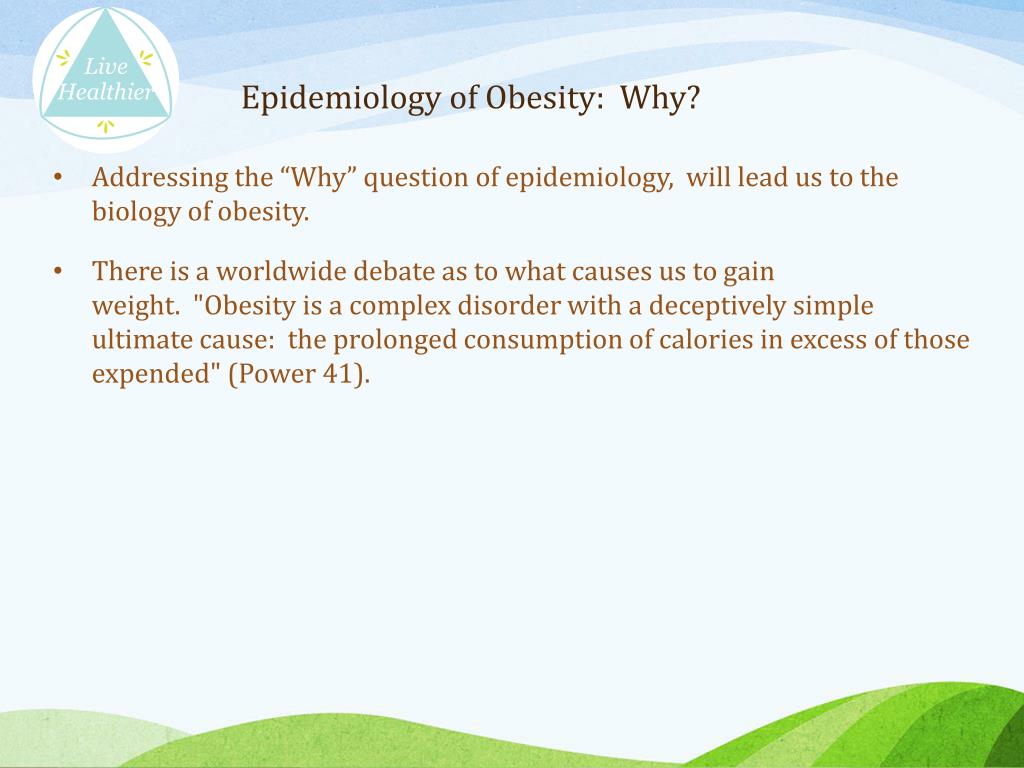 Live Healthier

Epidemiology of Obesity: Why?

• Addressing the “Why” question of epidemiology, will lead us to the biology of obesity.

• There is a worldwide debate as to what causes us to gain weight. "Obesity is a complex disorder with a deceptively simple ultimate cause: the prolonged consumption of calories in excess of those expended" (Power 41).